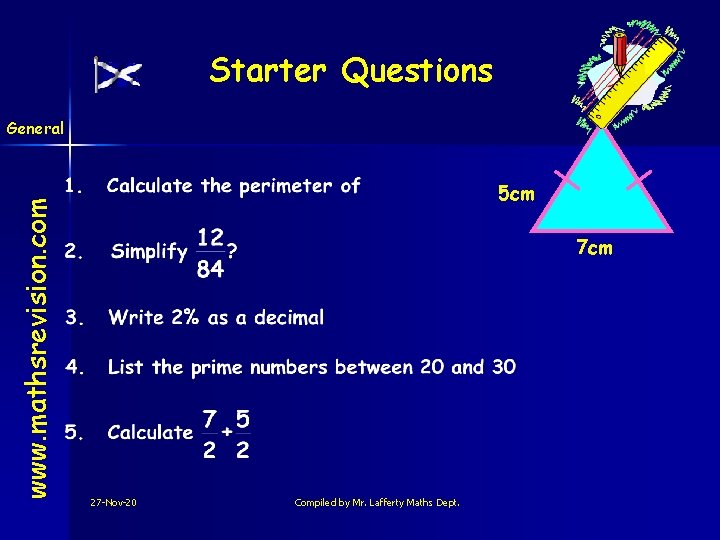 Starter Questions

General

www.mathsrevision.com

1. Calculate the perimeter of

5cm

7cm

2. Simplify $\frac{12}{84}$?

3. Write 2% as a decimal

4. List the prime numbers between 20 and 30

5. Calculate $\frac{7}{2}+\frac{5}{2}$

27-Nov-20

Compiled by Mr. Lafferty Maths Dept.